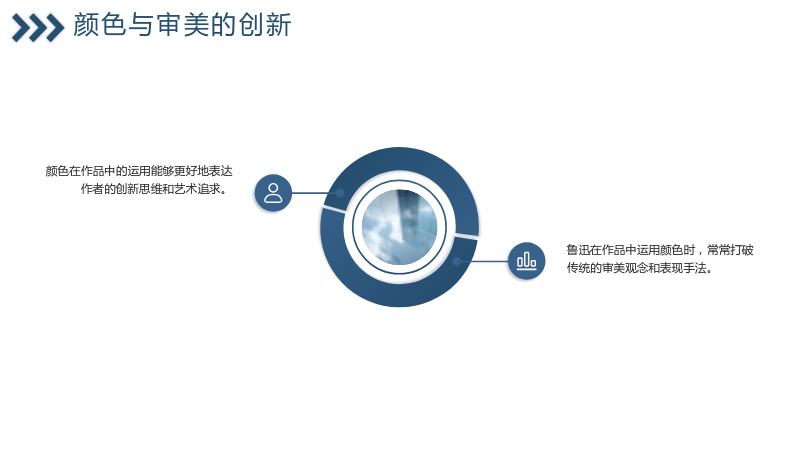 颜色与审美的创新

颜色在作品中的运用能够更好地表达作者的创新思维和艺术追求。

鲁迅在作品中运用颜色时，常常打破传统的审美观念和表现手法。